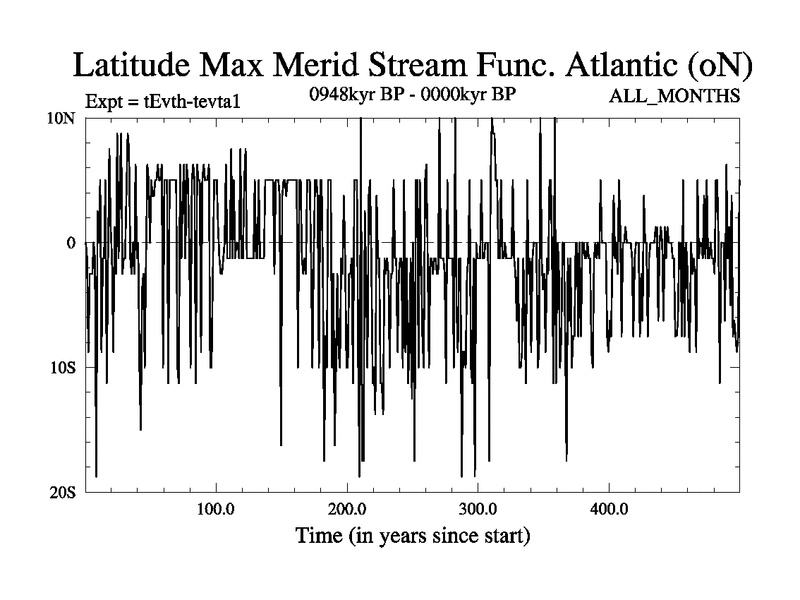 Latitude Max Merid Stream Func. Atlantic (oN)

Expt = tEvth-tevta1

0948kyr BP - 0000kyr BP

ALL_MONTHS

10N

0

10S

20S

100.0

200.0

300.0

400.0

Time (in years since start)